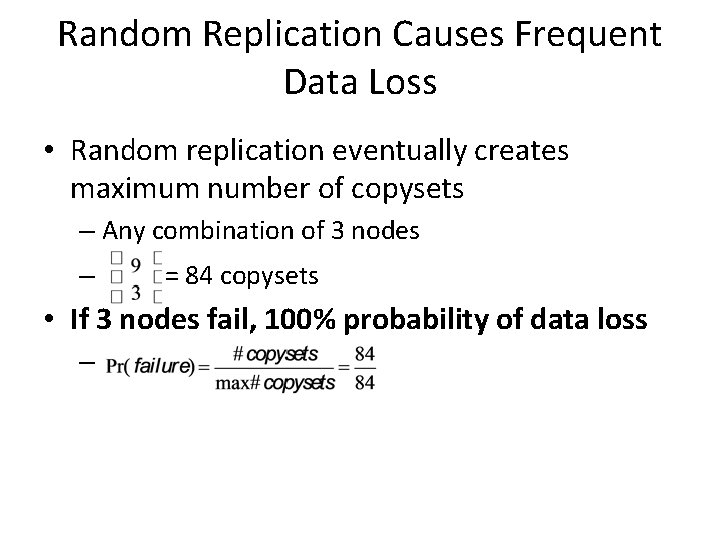 Random Replication Causes Frequent Data Loss

• Random replication eventually creates maximum number of copysets

– Any combination of 3 nodes

– $\binom{9}{3}$ = 84 copysets

• **If 3 nodes fail, 100% probability of data loss**

– $\Pr(failure) = \frac{\#copysets}{\max\#copysets} = \frac{84}{84}$